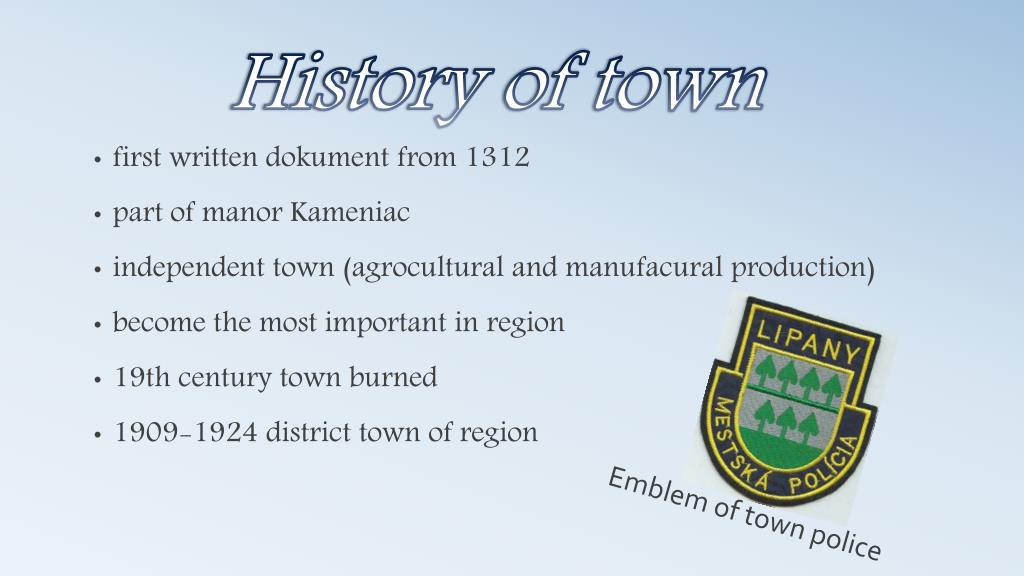 History of town

• first written dokument from 1312
• part of manor Kameniac
• independent town (agrocultural and manufacural production)
• become the most important in region
• 19th century town burned
• 1909-1924 district town of region

LIPANY
MESTSKÁ POLÍCIA

Emblem of town police